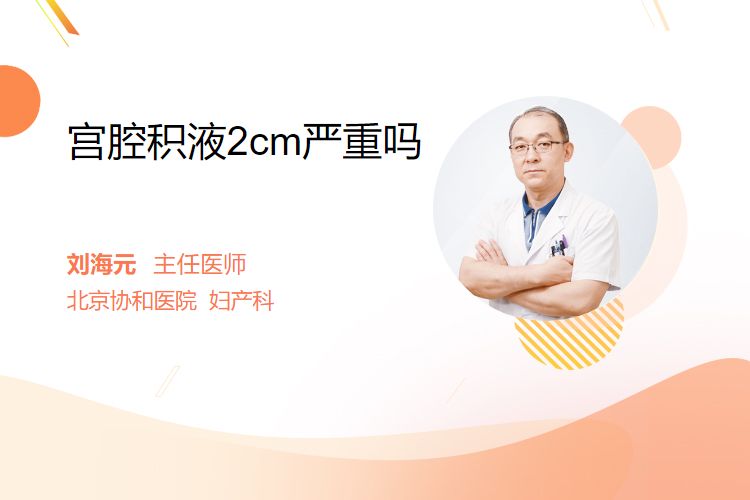 宫腔积液2cm严重吗

刘海元 主任医师
北京协和医院 妇产科